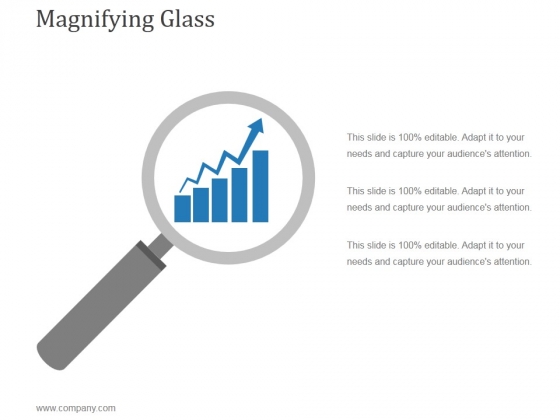 Magnifying Glass

This slide is 100% editable. Adapt it to your needs and capture your audience's attention.

This slide is 100% editable. Adapt it to your needs and capture your audience's attention.

This slide is 100% editable. Adapt it to your needs and capture your audience's attention.

www.company.com